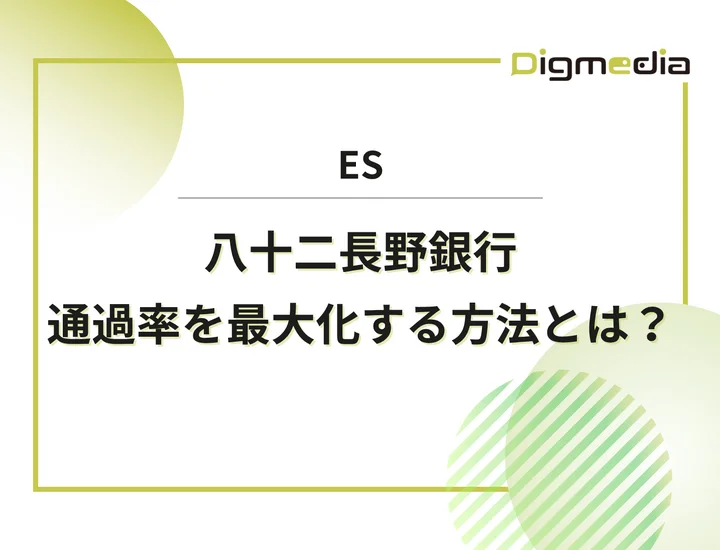 Digmedia

ES

八十二長野銀行
通過率を最大化する方法とは？